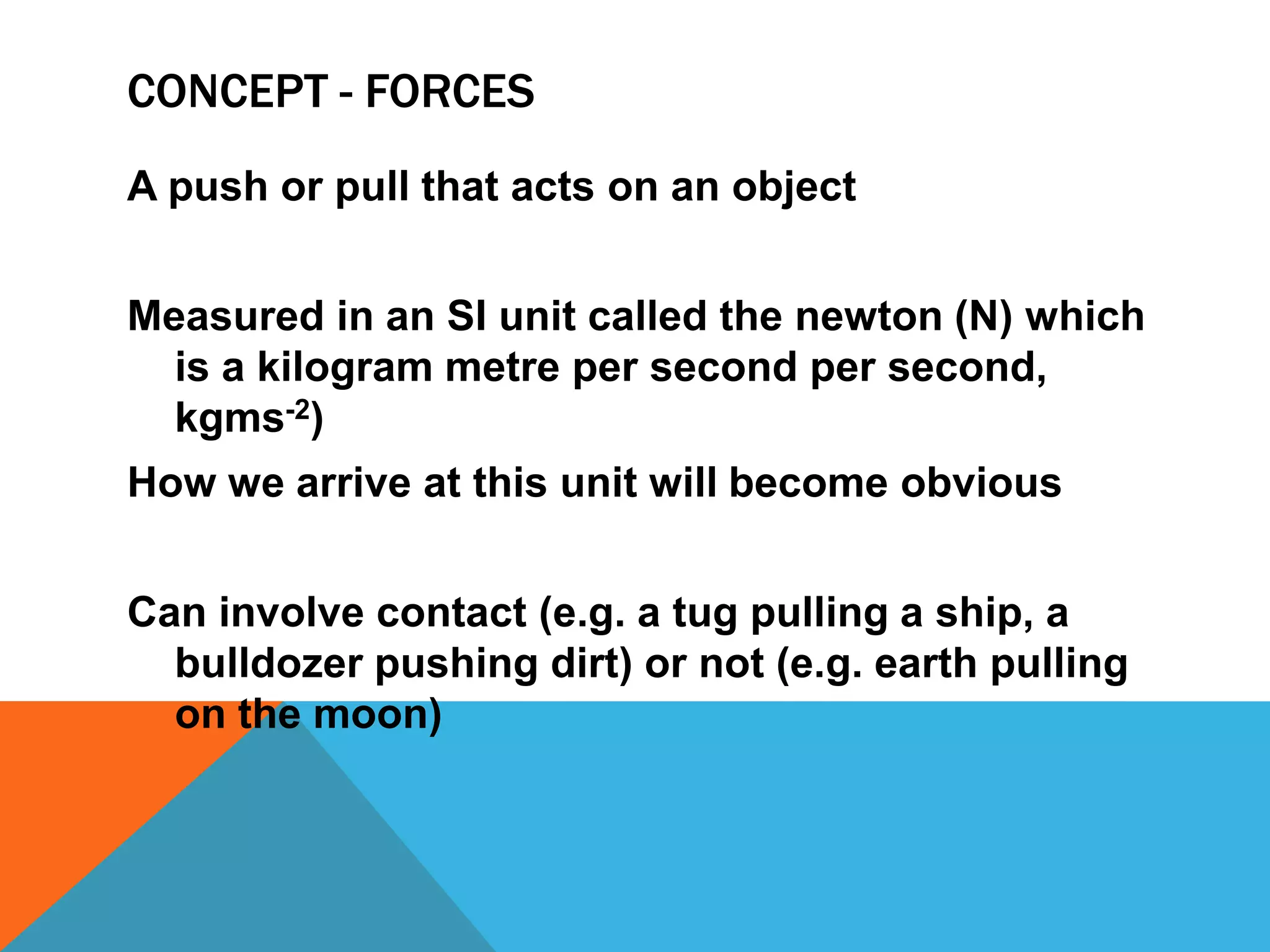 CONCEPT - FORCES

A push or pull that acts on an object

Measured in an SI unit called the newton (N) which is a kilogram metre per second per second, $kgms^{-2}$)

How we arrive at this unit will become obvious

Can involve contact (e.g. a tug pulling a ship, a bulldozer pushing dirt) or not (e.g. earth pulling on the moon)